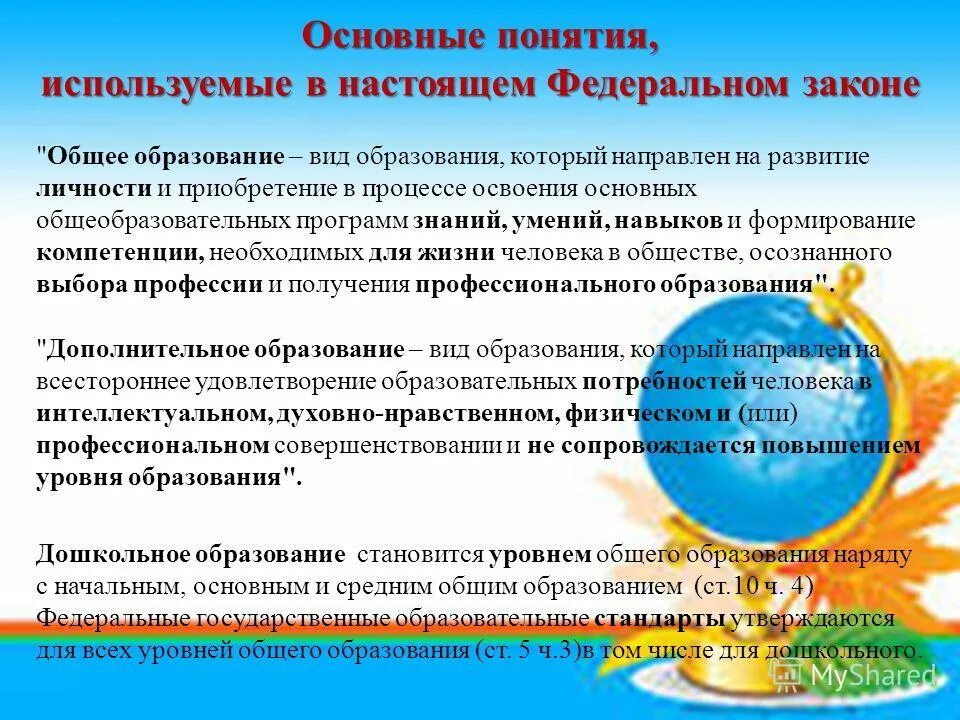 Основные понятия, используемые в настоящем Федеральном законе

"Общее образование – вид образования, который направлен на развитие личности и приобретение в процессе освоения основных общеобразовательных программ знаний, умений, навыков и формирование компетенции, необходимых для жизни человека в обществе, осознанного выбора профессии и получения профессионального образования".

"Дополнительное образование – вид образования, который направлен на всестороннее удовлетворение образовательных потребностей человека в интеллектуальном, духовно-нравственном, физическом и (или) профессиональном совершенствовании и не сопровождается повышением уровня образования".

Дошкольное образование становится уровнем общего образования наряду с начальным, основным и средним общим образованием (ст.10 ч. 4) Федеральные государственные образовательные стандарты утверждаются для всех уровней общего образования (ст. 5 ч.3)в том числе для дошкольного.

MyShared